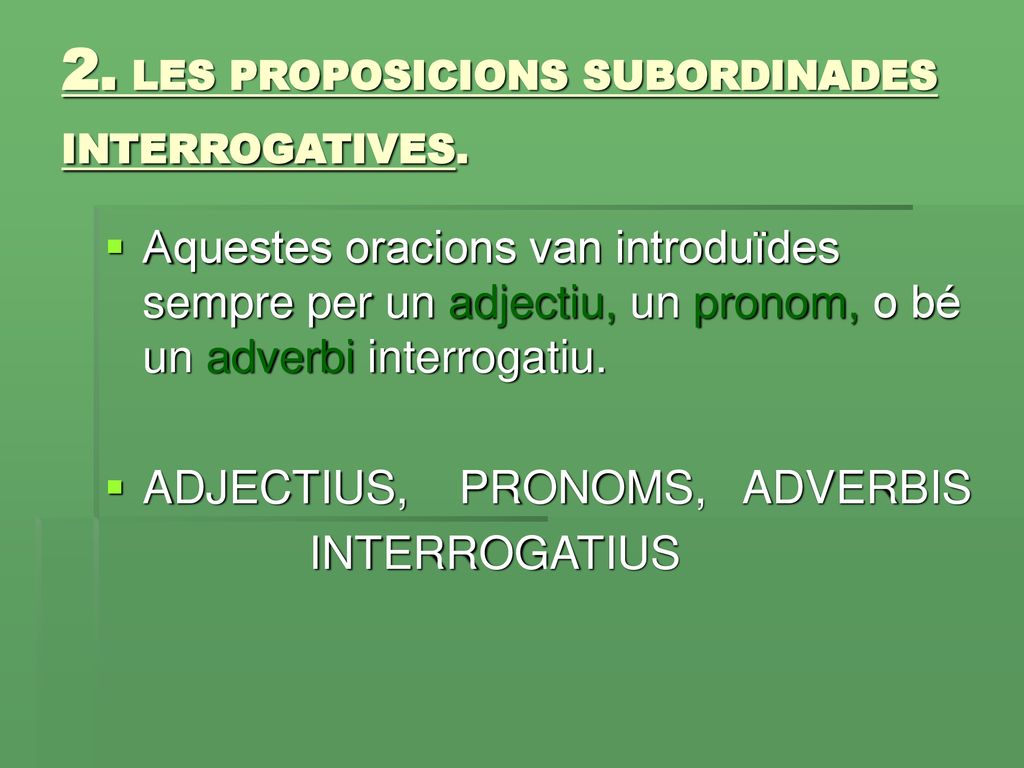 2. LES PROPOSICIONS SUBORDINADES INTERROGATIVES.

Aquestes oracions van introduïdes sempre per un adjectiu, un pronom, o bé un adverbi interrogatiu.

ADJECTIUS, PRONOMS, ADVERBIS INTERROGATIUS